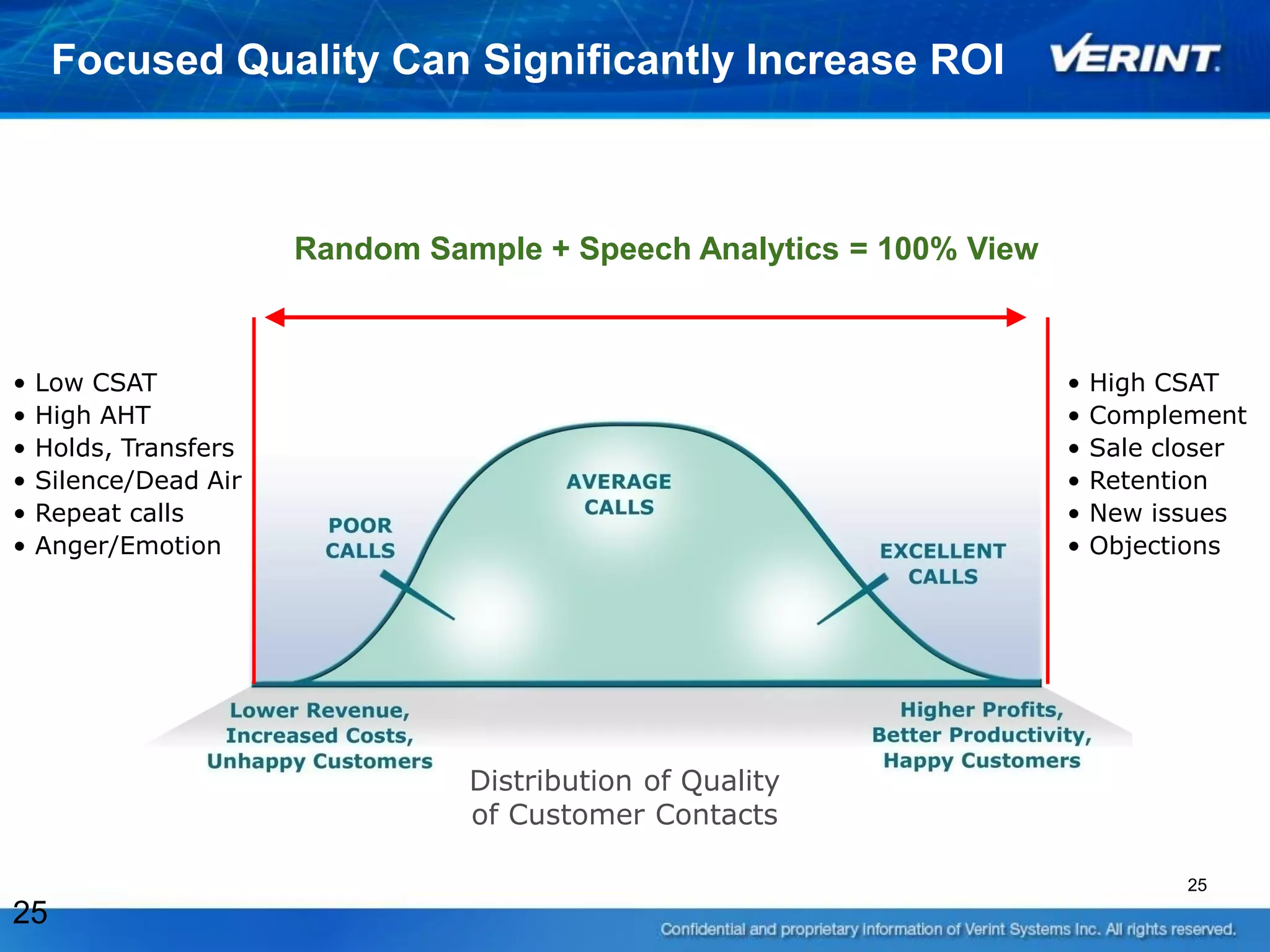 Focused Quality Can Significantly Increase ROI

VERINT.

Random Sample + Speech Analytics = 100% View

• Low CSAT
• High AHT
• Holds, Transfers
• Silence/Dead Air
• Repeat calls
• Anger/Emotion

POOR CALLS

AVERAGE CALLS

EXCELLENT CALLS

• High CSAT
• Complement
• Sale closer
• Retention
• New issues
• Objections

Lower Revenue, Increased Costs, Unhappy Customers

Higher Profits, Better Productivity, Happy Customers

Distribution of Quality of Customer Contacts

25

25

Confidential and proprietary information of Verint Systems Inc. All rights reserved.